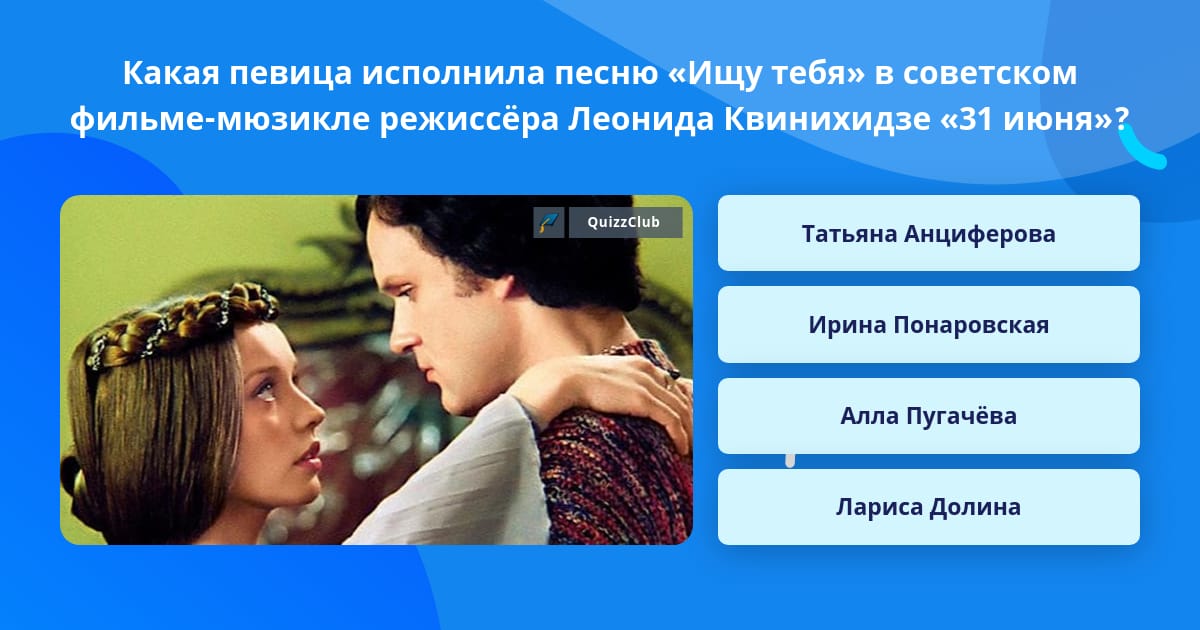 Какая певица исполнила песню «Ищу тебя» в советском фильме-мюзикле режиссёра Леонида Квинихидзе «31 июня»?

QuizzClub

Татьяна Анциферова

Ирина Понаровская

Алла Пугачёва

Лариса Долина